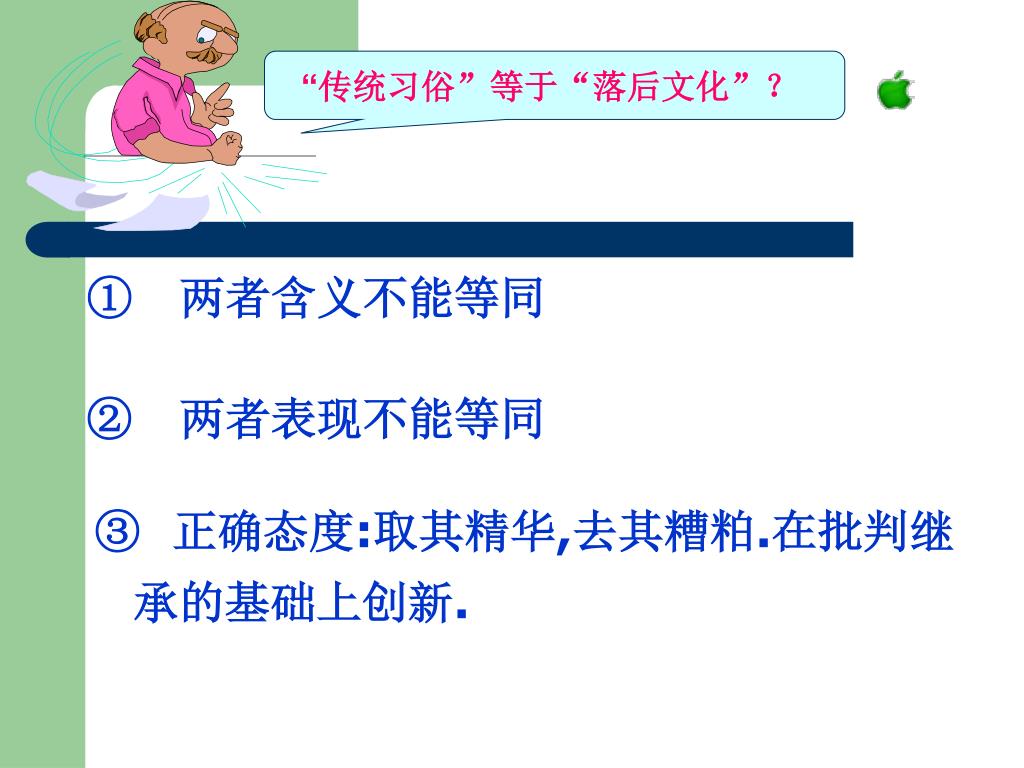 “传统习俗”等于“落后文化”？

① 两者含义不能等同

② 两者表现不能等同

③ 正确态度:取其精华,去其糟粕.在批判继承的基础上创新.